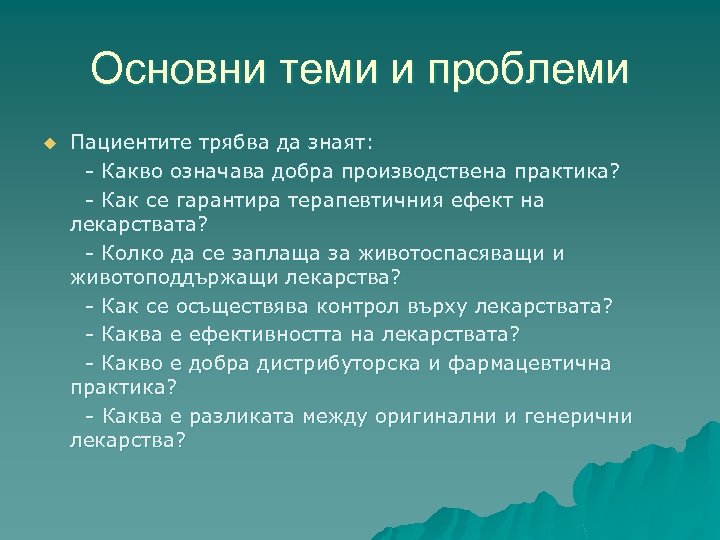 Основни теми и проблеми

Пациентите трябва да знаят:
- Какво означава добра производствена практика?
- Как се гарантира терапевтичния ефект на лекарствата?
- Колко да се заплаща за животоспасяващи и животоподдържащи лекарства?
- Как се осъществява контрол върху лекарствата?
- Каква е ефективността на лекарствата?
- Какво е добра дистрибуторска и фармацевтична практика?
- Каква е разликата между оригинални и генерични лекарства?